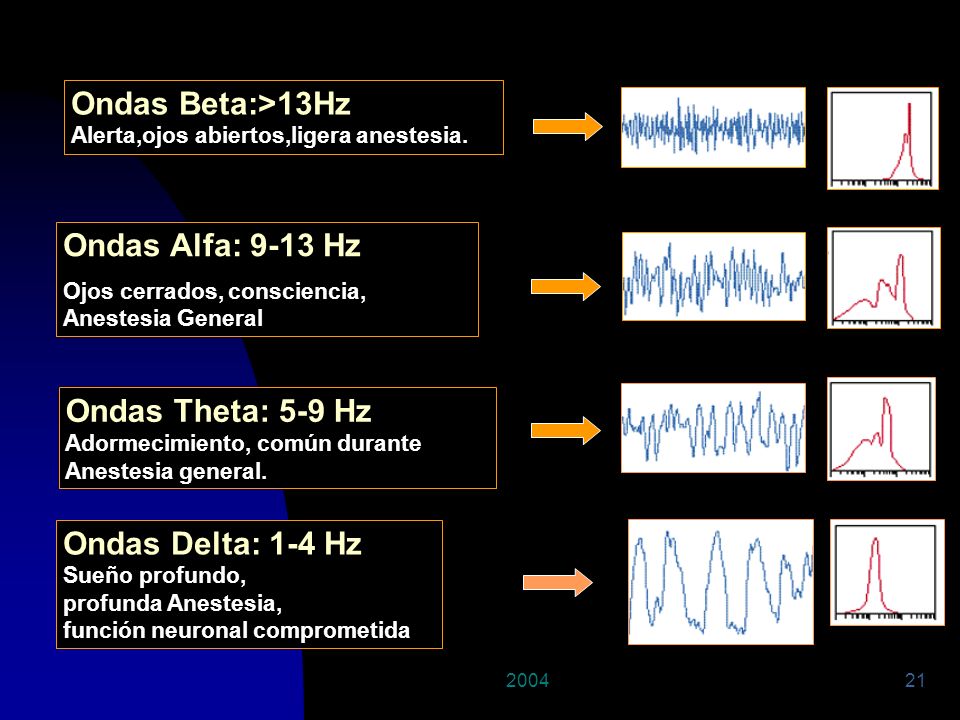 Ondas Beta:>13Hz
Alerta,ojos abiertos,ligera anestesia.

Ondas Alfa: 9-13 Hz
Ojos cerrados, consciencia, Anestesia General

Ondas Theta: 5-9 Hz
Adormecimiento, común durante Anestesia general.

Ondas Delta: 1-4 Hz
Sueño profundo,
profunda Anestesia,
función neuronal comprometida

2004

21